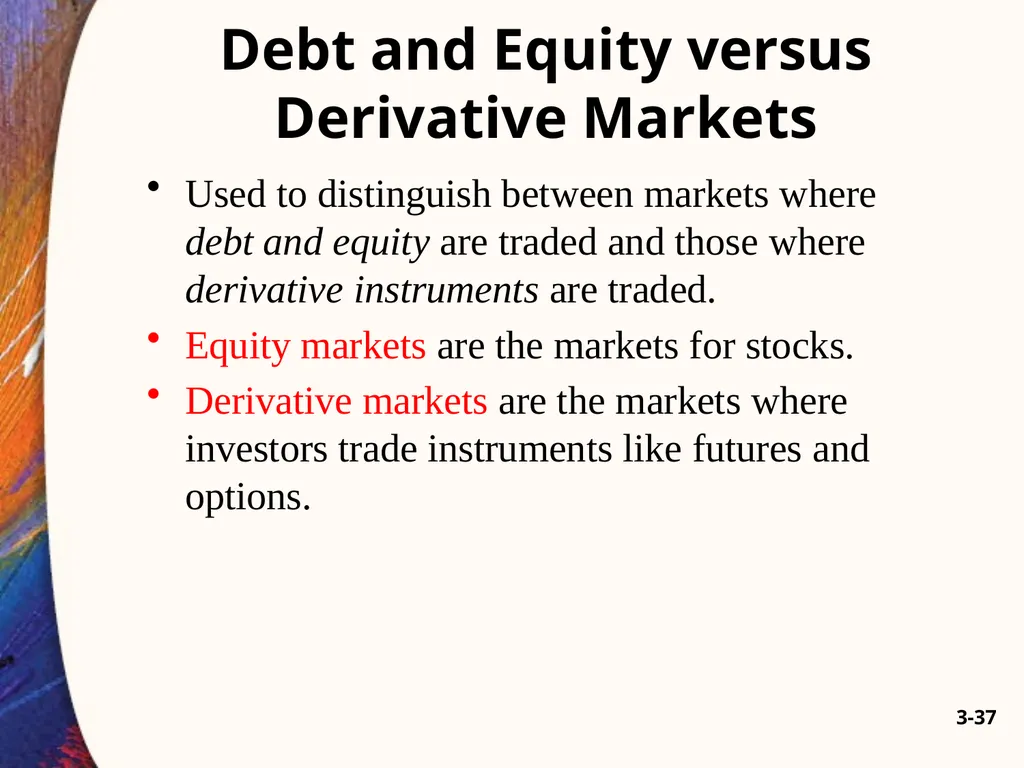 Debt and Equity versus Derivative Markets

• Used to distinguish between markets where debt and equity are traded and those where derivative instruments are traded.

• Equity markets are the markets for stocks.

• Derivative markets are the markets where investors trade instruments like futures and options.

3-37